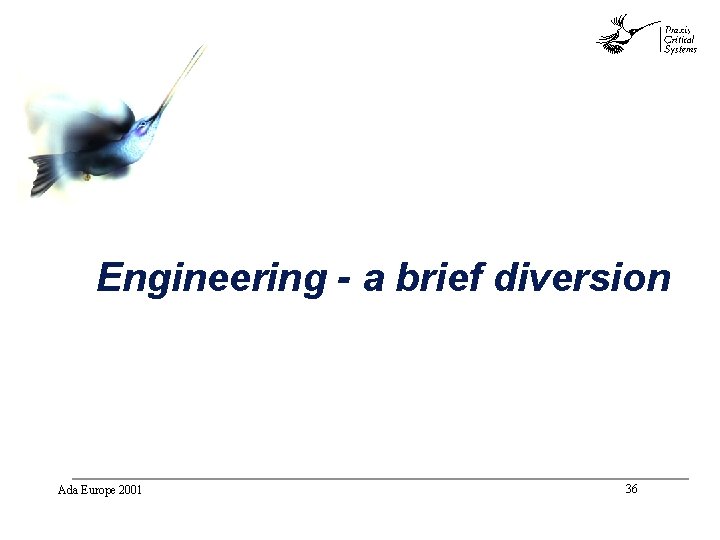 Praxis
Critical
Systems

Engineering - a brief diversion

Ada Europe 2001

36